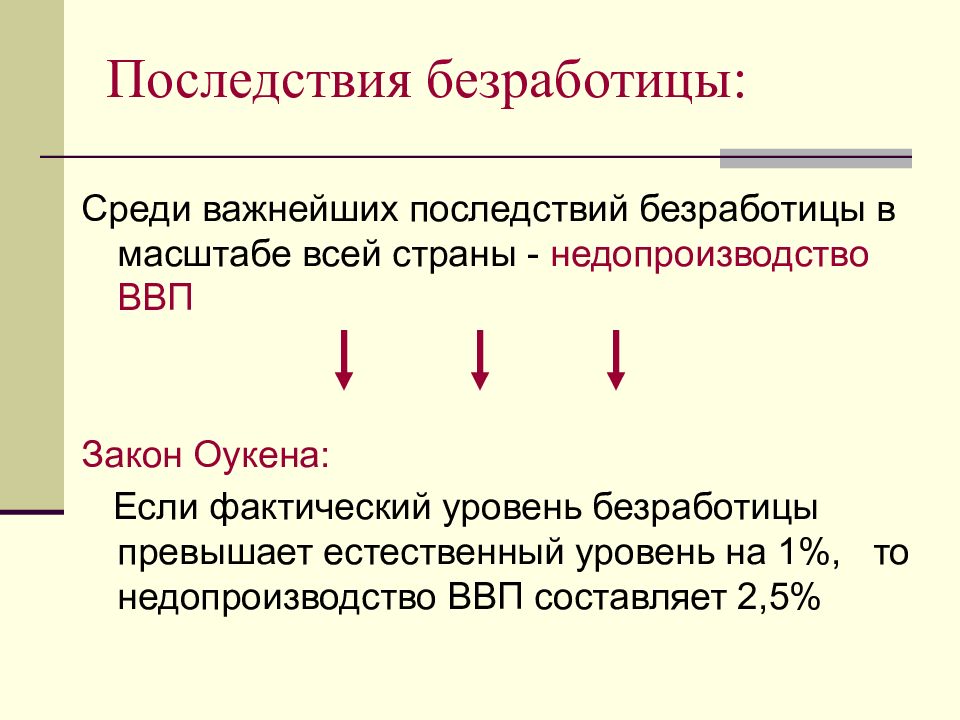 Последствия безработицы:

Среди важнейших последствий безработицы в масштабе всей страны - недопроизводство ВВП

Закон Оукена:

Если фактический уровень безработицы превышает естественный уровень на 1%, то недопроизводство ВВП составляет 2,5%